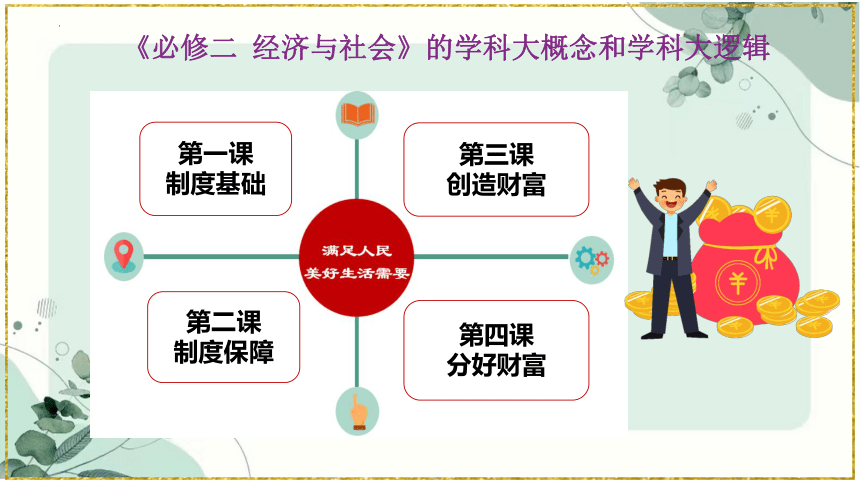 《必修二 经济与社会》的学科大概念和学科大逻辑

第一课
制度基础

第三课
创造财富

满足人民
美好生活需要

第二课
制度保障

第四课
分好财富

￥

￥